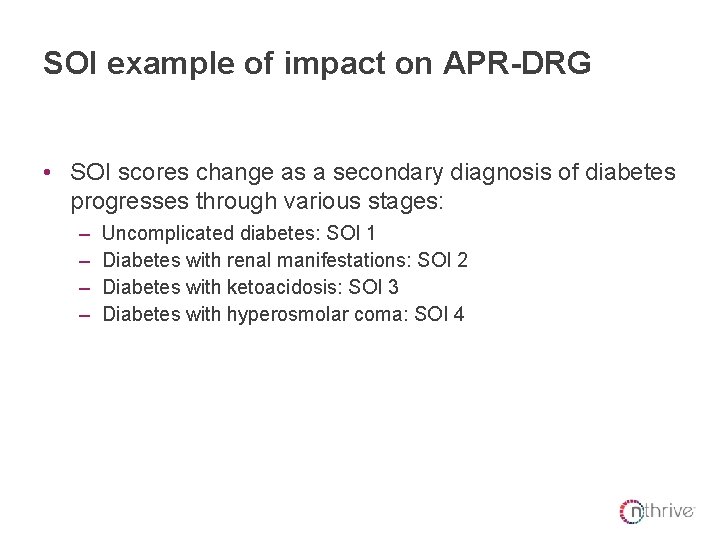 SOI example of impact on APR-DRG

• SOI scores change as a secondary diagnosis of diabetes progresses through various stages:

– Uncomplicated diabetes: SOI 1
– Diabetes with renal manifestations: SOI 2
– Diabetes with ketoacidosis: SOI 3
– Diabetes with hyperosmolar coma: SOI 4

nthrive